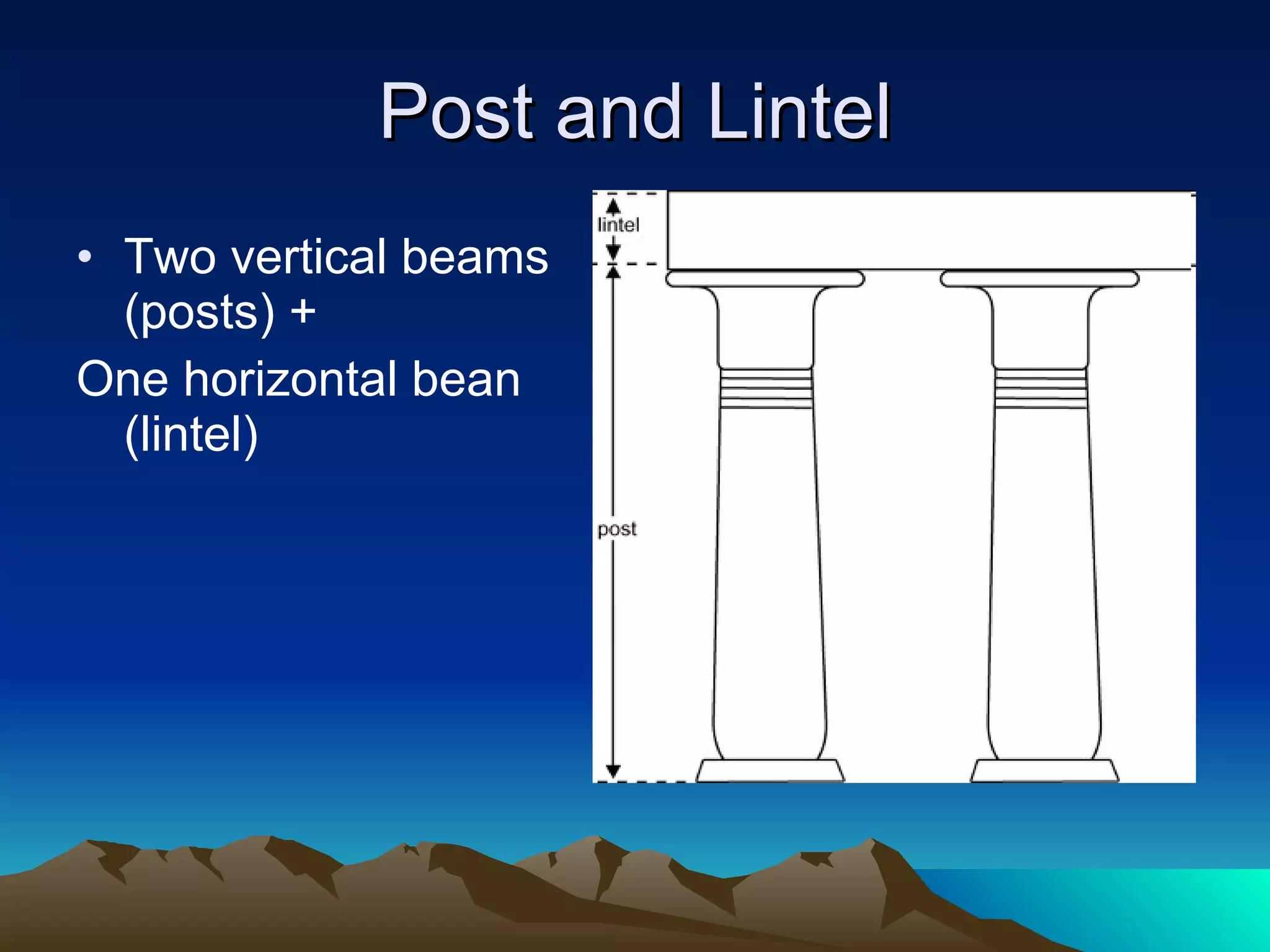 Post and Lintel

• Two vertical beams (posts) +
One horizontal bean (lintel)

lintel

post